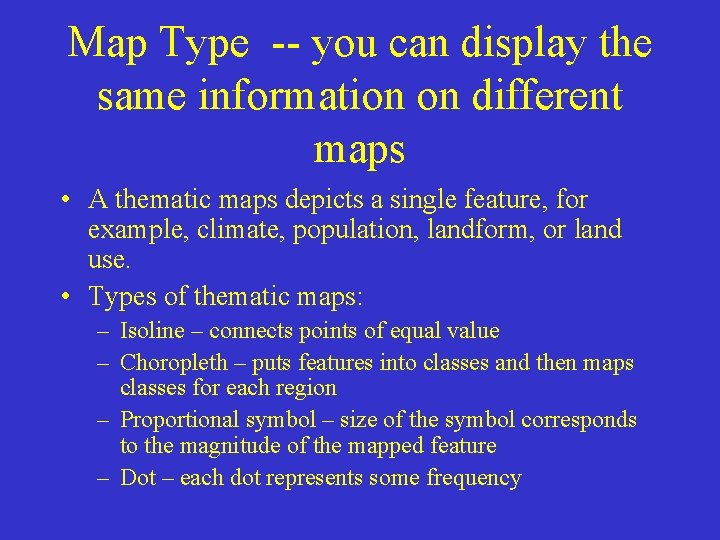 Map Type -- you can display the same information on different maps

• A thematic maps depicts a single feature, for example, climate, population, landform, or land use.
• Types of thematic maps:
– Isoline – connects points of equal value
– Choropleth – puts features into classes and then maps classes for each region
– Proportional symbol – size of the symbol corresponds to the magnitude of the mapped feature
– Dot – each dot represents some frequency